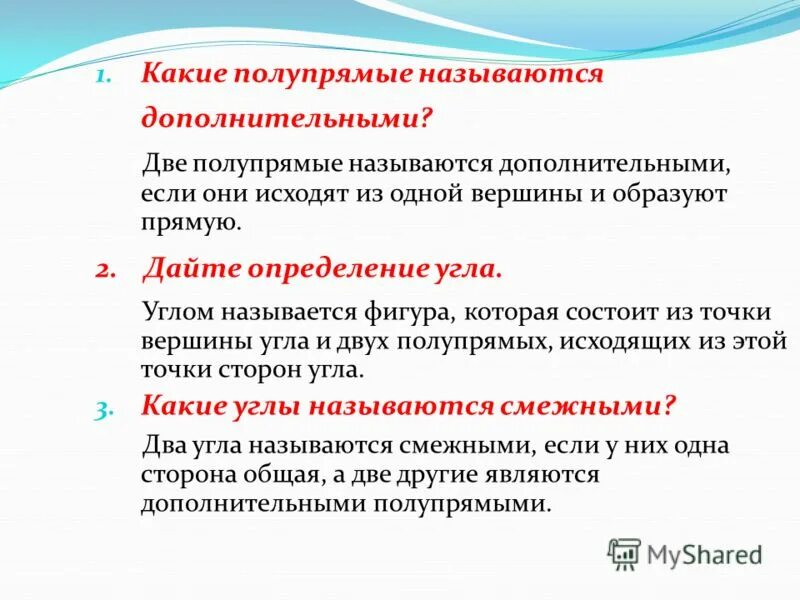 1. Какие полупрямые называются дополнительными?

Две полупрямые называются дополнительными, если они исходят из одной вершины и образуют прямую.

2. Дайте определение угла.

Углом называется фигура, которая состоит из точки вершины угла и двух полупрямых, исходящих из этой точки сторон угла.

3. Какие углы называются смежными?

Два угла называются смежными, если у них одна сторона общая, а две другие являются дополнительными полупрямыми.

MyShared